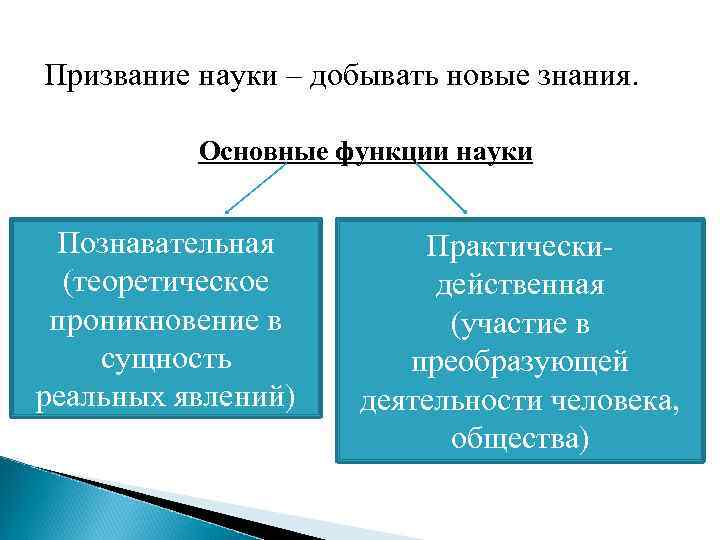 Призвание науки – добывать новые знания.

Основные функции науки

Познавательная (теоретическое проникновение в сущность реальных явлений)

Практически-действенная (участие в преобразующей деятельности человека, общества)